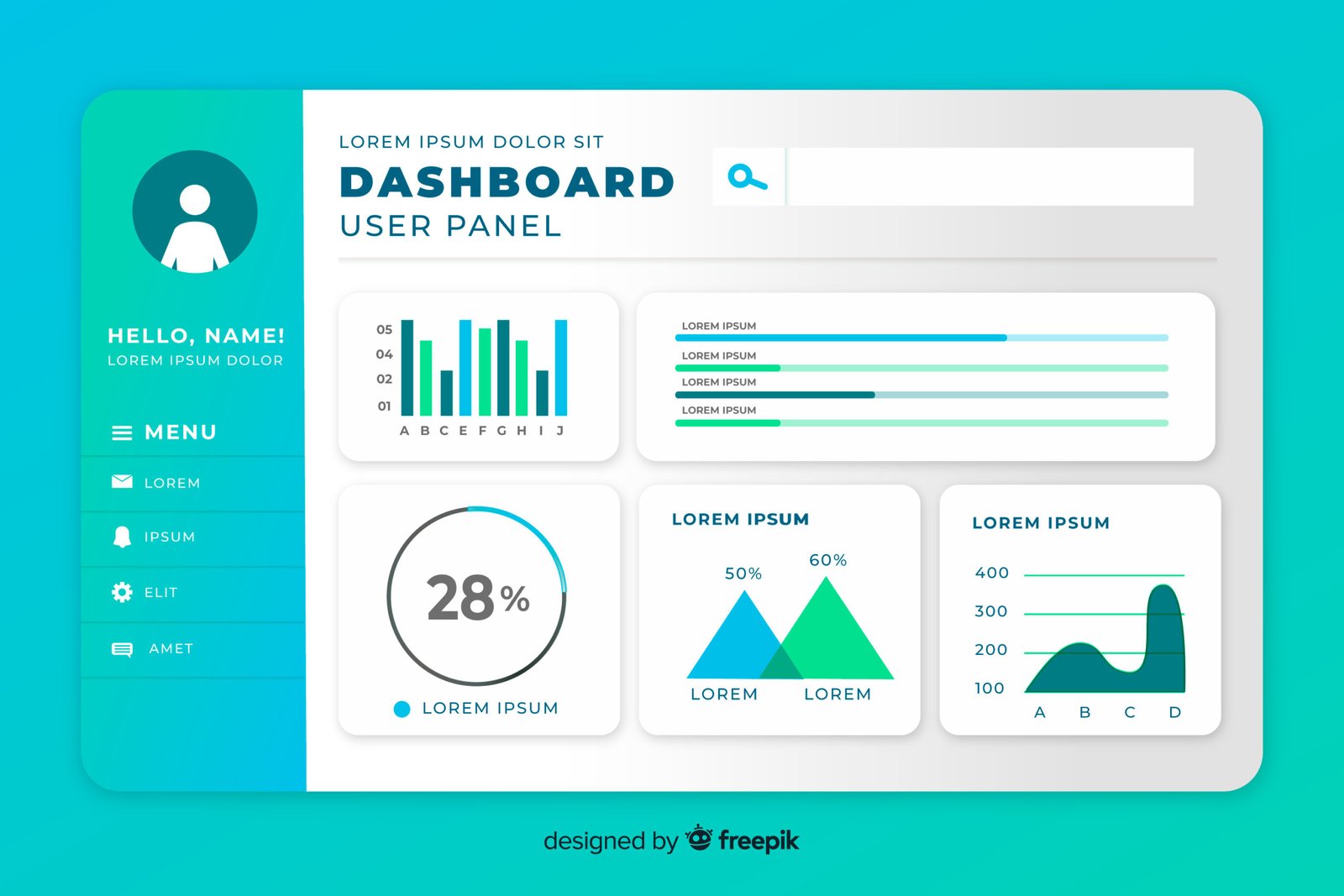 HELLO, NAME!
LOREM IPSUM DOLOR

MENU

LOREM

IPSUM

ELIT

AMET

LOREM IPSUM DOLOR SIT
DASHBOARD
USER PANEL

05
04
02
01
A B C E F G H I J

LOREM IPSUM
LOREM IPSUM
LOREM IPSUM
LOREM IPSUM

28%
LOREM IPSUM

LOREM IPSUM
50%
60%
LOREM LOREM

LOREM IPSUM
400
300
200
100
A B C D

designed by freepik